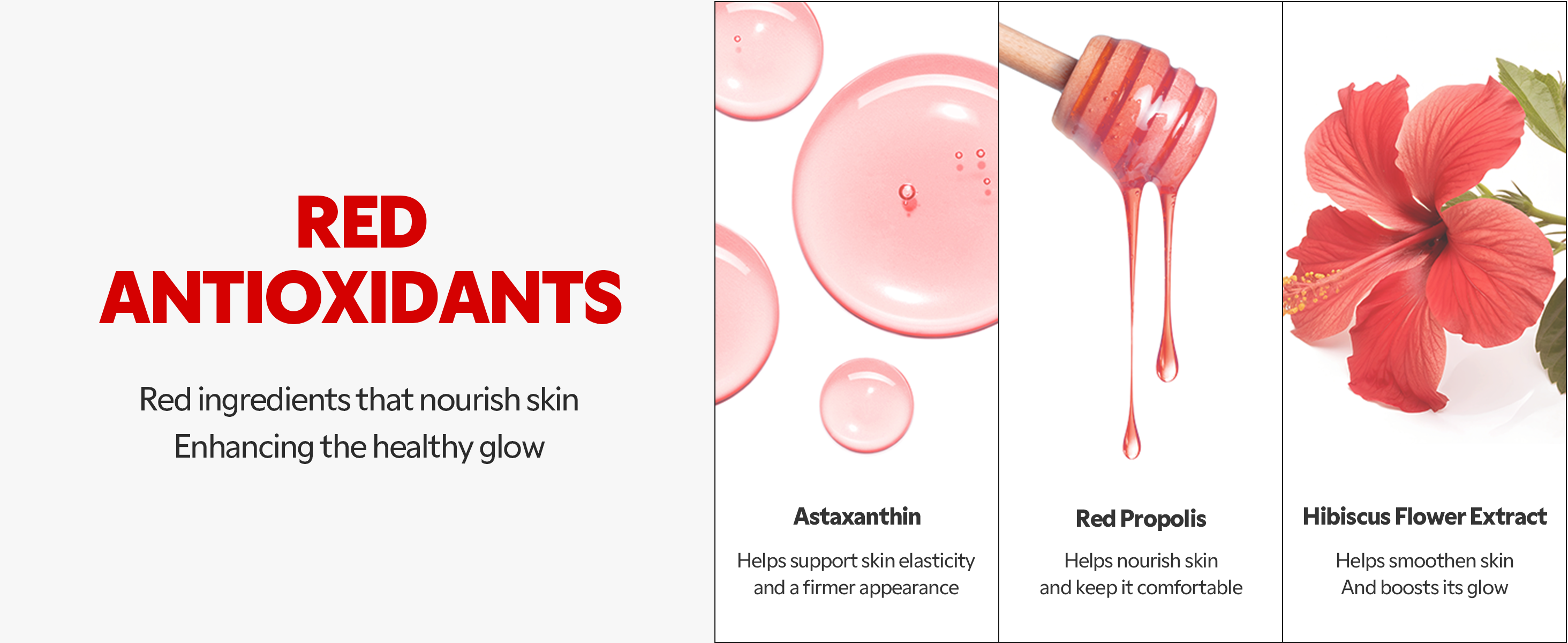 RED ANTIOXIDANTS

Red ingredients that nourish skin
Enhancing the healthy glow

Astaxanthin

Helps support skin elasticity and a firmer appearance

Red Propolis

Helps nourish skin and keep it comfortable

Hibiscus Flower Extract

Helps smoothen skin
And boosts its glow